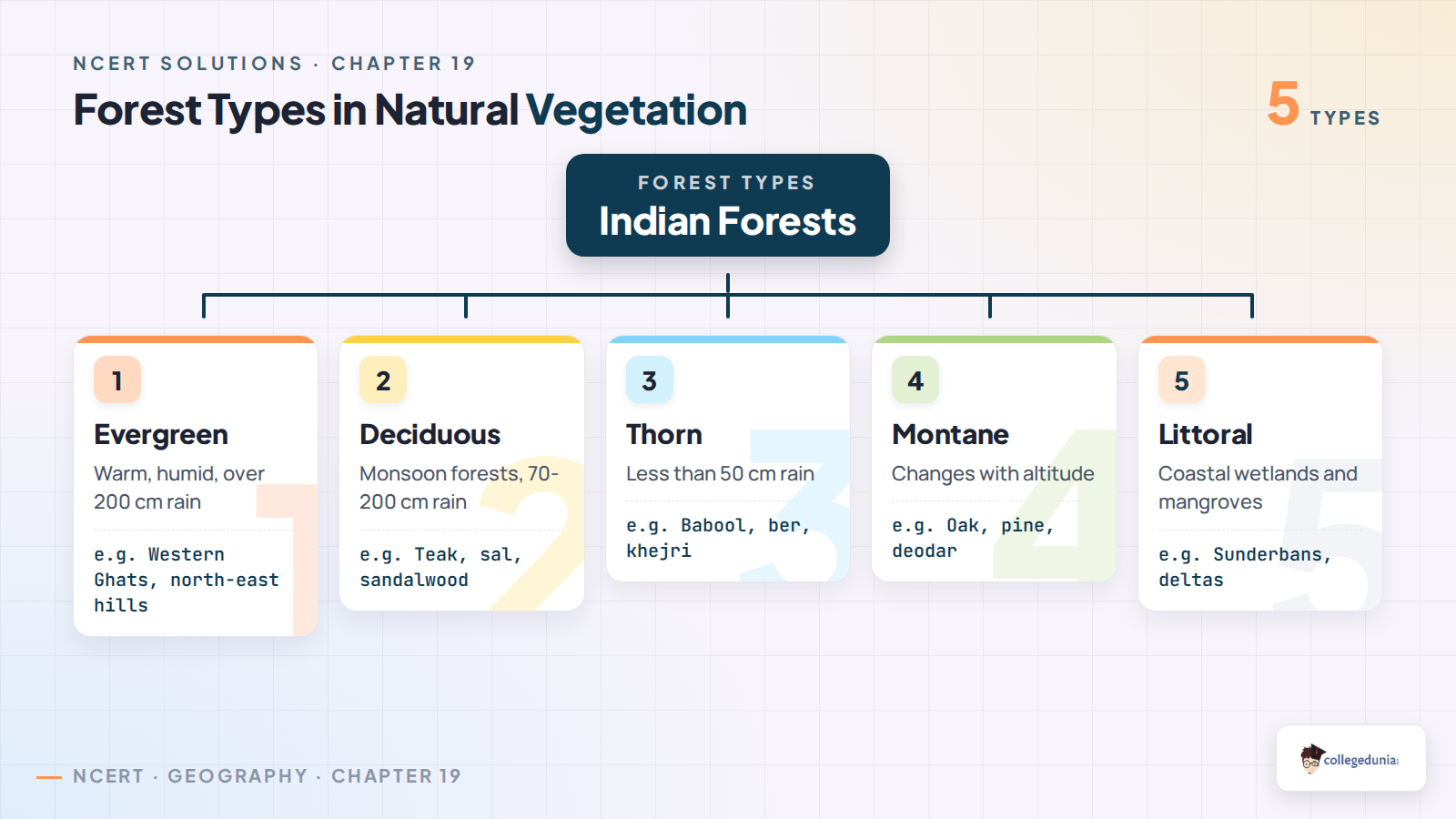 NCERT SOLUTIONS · CHAPTER 19

Forest Types in Natural Vegetation

5 TYPES

FOREST TYPES
Indian Forests

1
Evergreen
Warm, humid, over 200 cm rain
e.g. Western Ghats, north-east hills

2
Deciduous
Monsoon forests, 70-200 cm rain
e.g. Teak, sal, sandalwood

3
Thorn
Less than 50 cm rain
e.g. Babool, ber, khejri

4
Montane
Changes with altitude
e.g. Oak, pine, deodar

5
Littoral
Coastal wetlands and mangroves
e.g. Sunderbans, deltas

NCERT · GEOGRAPHY · CHAPTER 19

collegedunia